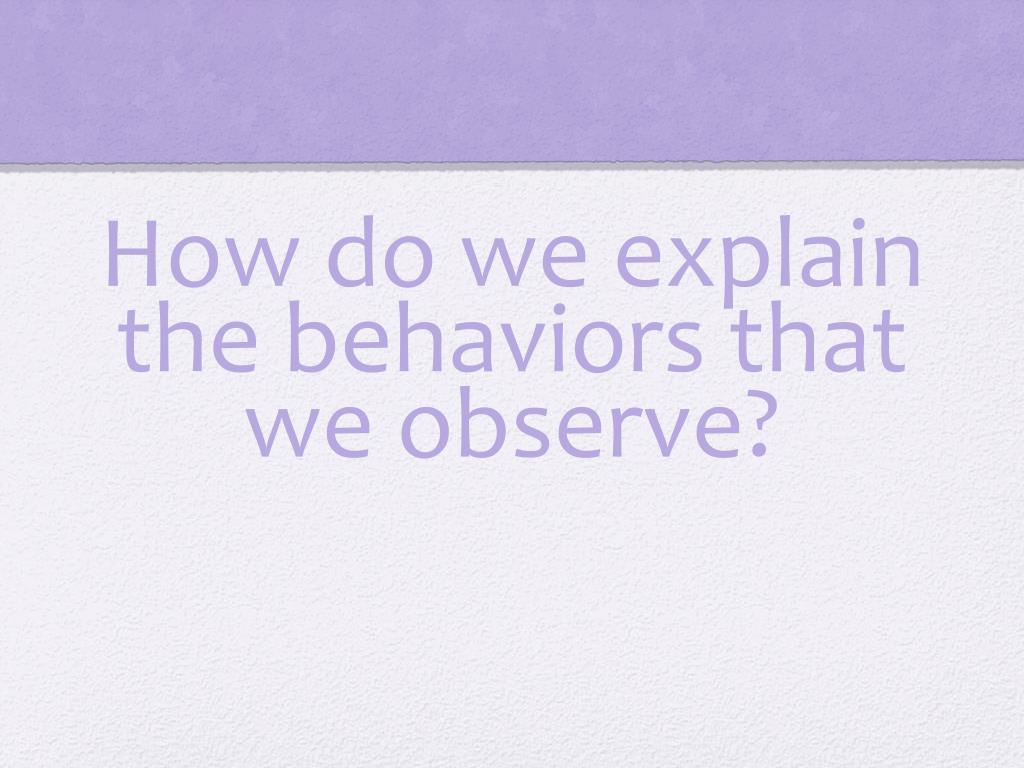 How do we explain the behaviors that we observe?